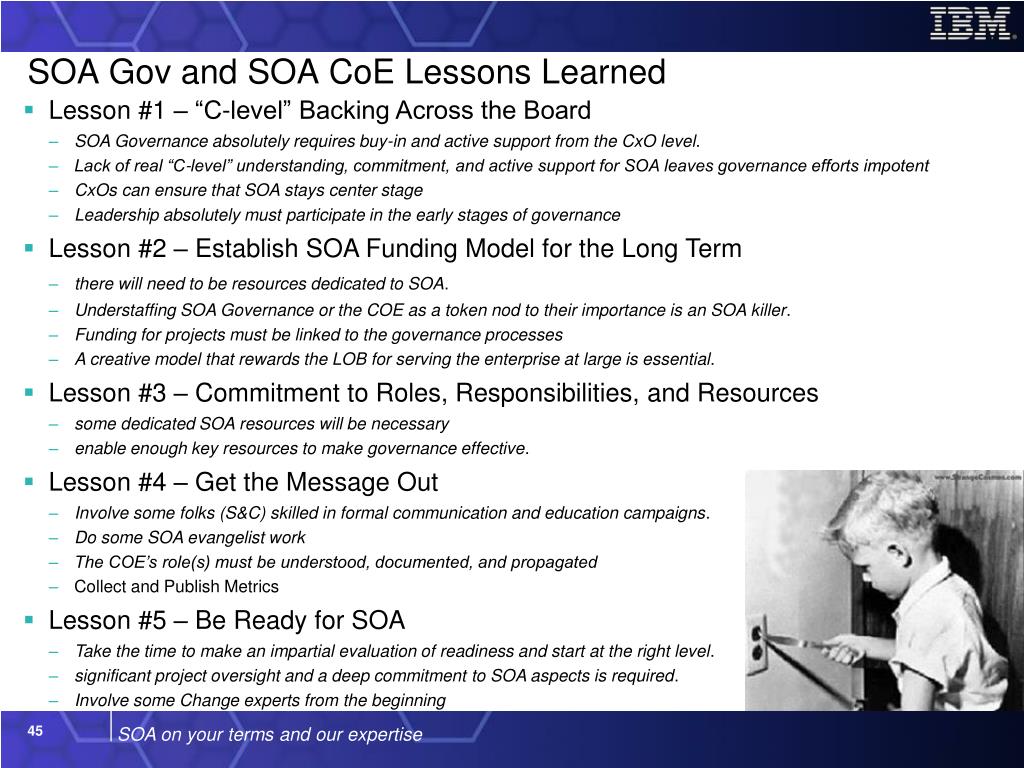 IBM

SOA Gov and SOA CoE Lessons Learned

▪ Lesson #1 – “C-level” Backing Across the Board
– SOA Governance absolutely requires buy-in and active support from the CxO level.
– Lack of real “C-level” understanding, commitment, and active support for SOA leaves governance efforts impotent
– CxOs can ensure that SOA stays center stage
– Leadership absolutely must participate in the early stages of governance

▪ Lesson #2 – Establish SOA Funding Model for the Long Term
– there will need to be resources dedicated to SOA.
– Understaffing SOA Governance or the COE as a token nod to their importance is an SOA killer.
– Funding for projects must be linked to the governance processes
– A creative model that rewards the LOB for serving the enterprise at large is essential.

▪ Lesson #3 – Commitment to Roles, Responsibilities, and Resources
– some dedicated SOA resources will be necessary
– enable enough key resources to make governance effective.

▪ Lesson #4 – Get the Message Out
– Involve some folks (S&C) skilled in formal communication and education campaigns.
– Do some SOA evangelist work
– The COE’s role(s) must be understood, documented, and propagated
– Collect and Publish Metrics

▪ Lesson #5 – Be Ready for SOA
– Take the time to make an impartial evaluation of readiness and start at the right level.
– significant project oversight and a deep commitment to SOA aspects is required.
– Involve some Change experts from the beginning

www.StrangeCosmos.com

45

SOA on your terms and our expertise